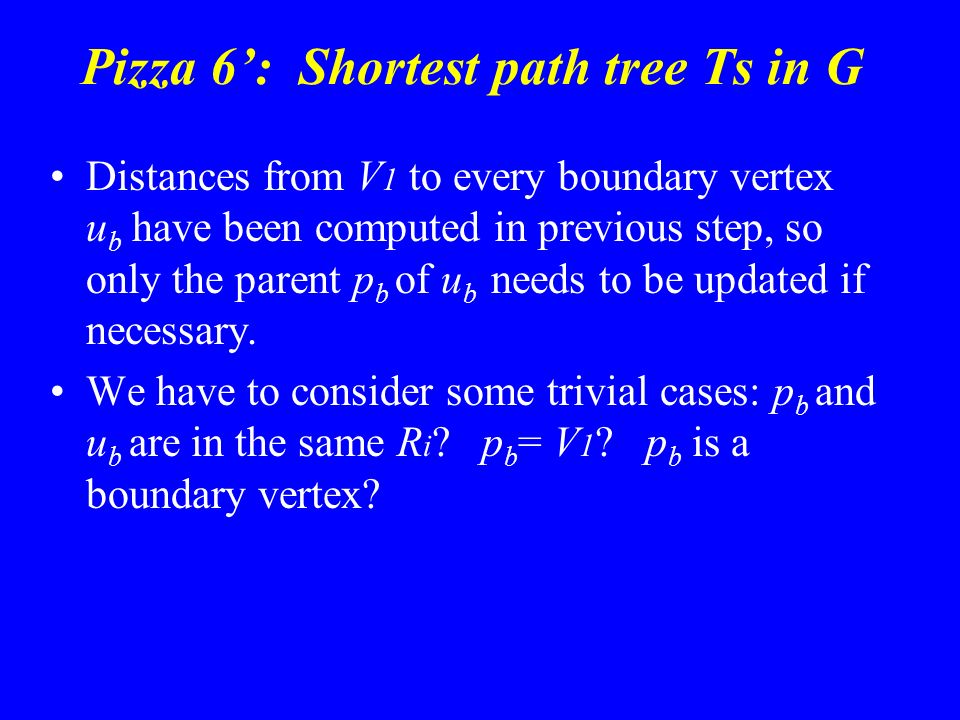 Pizza 6’: Shortest path tree Ts in G

• Distances from $V_1$ to every boundary vertex $u_b$ have been computed in previous step, so only the parent $p_b$ of $u_b$ needs to be updated if necessary.

• We have to consider some trivial cases: $p_b$ and $u_b$ are in the same $R_i$? $p_b = V_1$? $p_b$ is a boundary vertex?